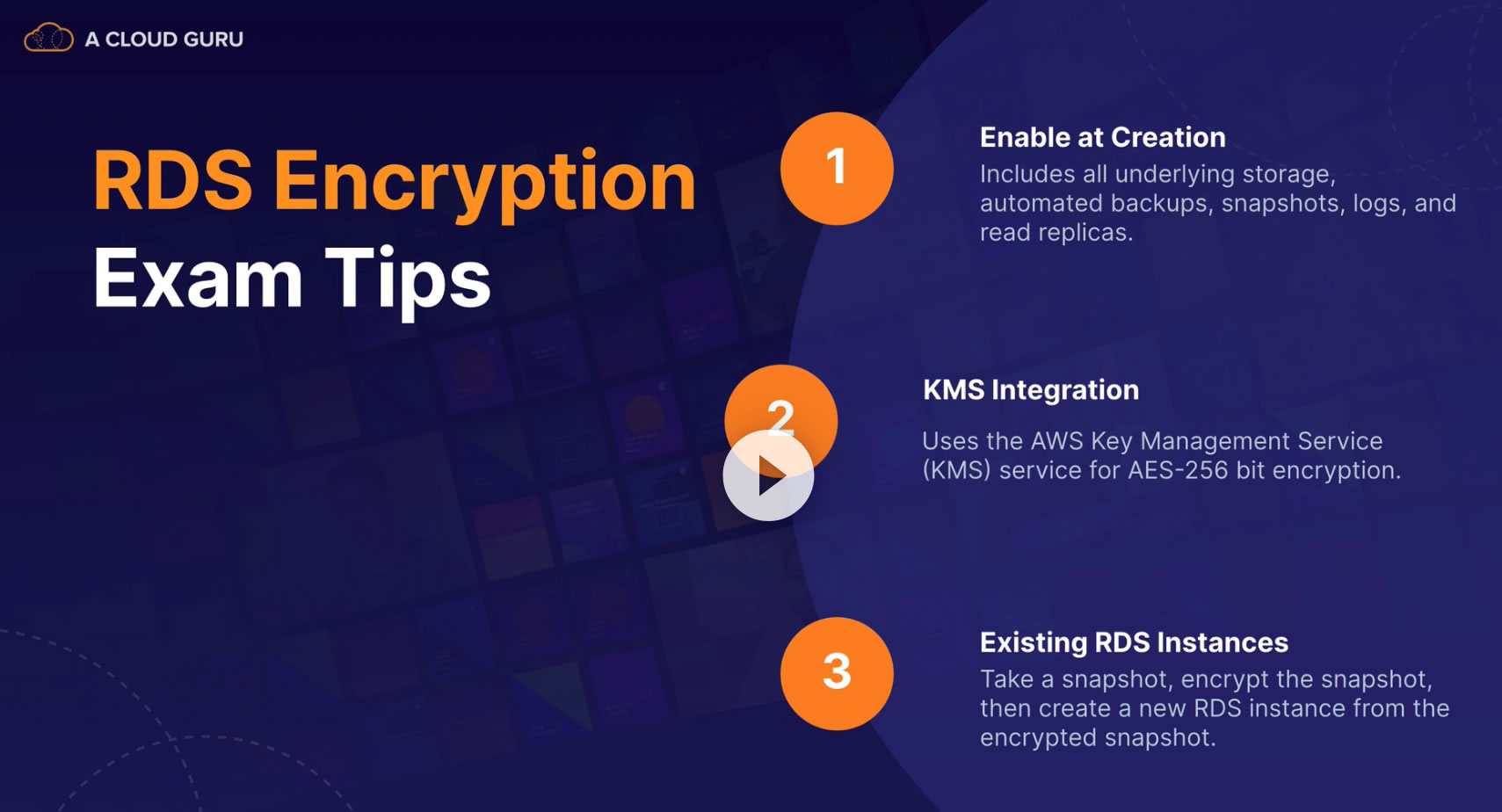 A CLOUD GURU

RDS Encryption
Exam Tips

1

Enable at Creation
Includes all underlying storage, automated backups, snapshots, logs, and read replicas.

2

KMS Integration

Uses the AWS Key Management Service (KMS) service for AES-256 bit encryption.

3

Existing RDS Instances
Take a snapshot, encrypt the snapshot, then create a new RDS instance from the encrypted snapshot.